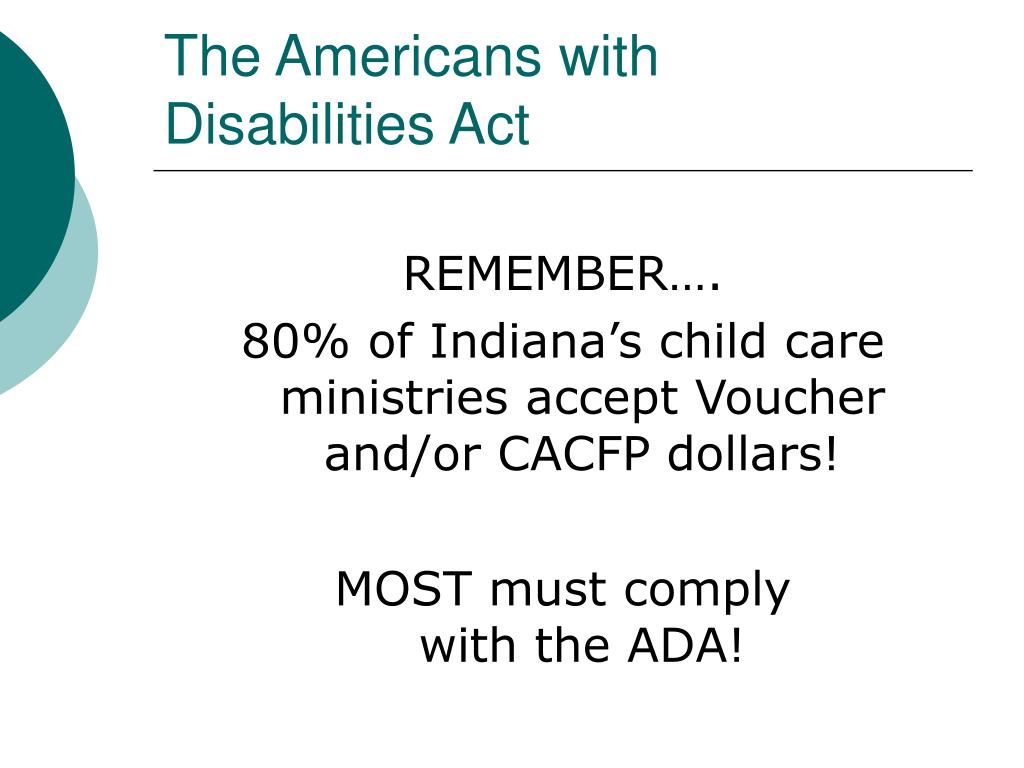 The Americans with Disabilities Act

REMEMBER….

80% of Indiana’s child care ministries accept Voucher and/or CACFP dollars!

MOST must comply with the ADA!